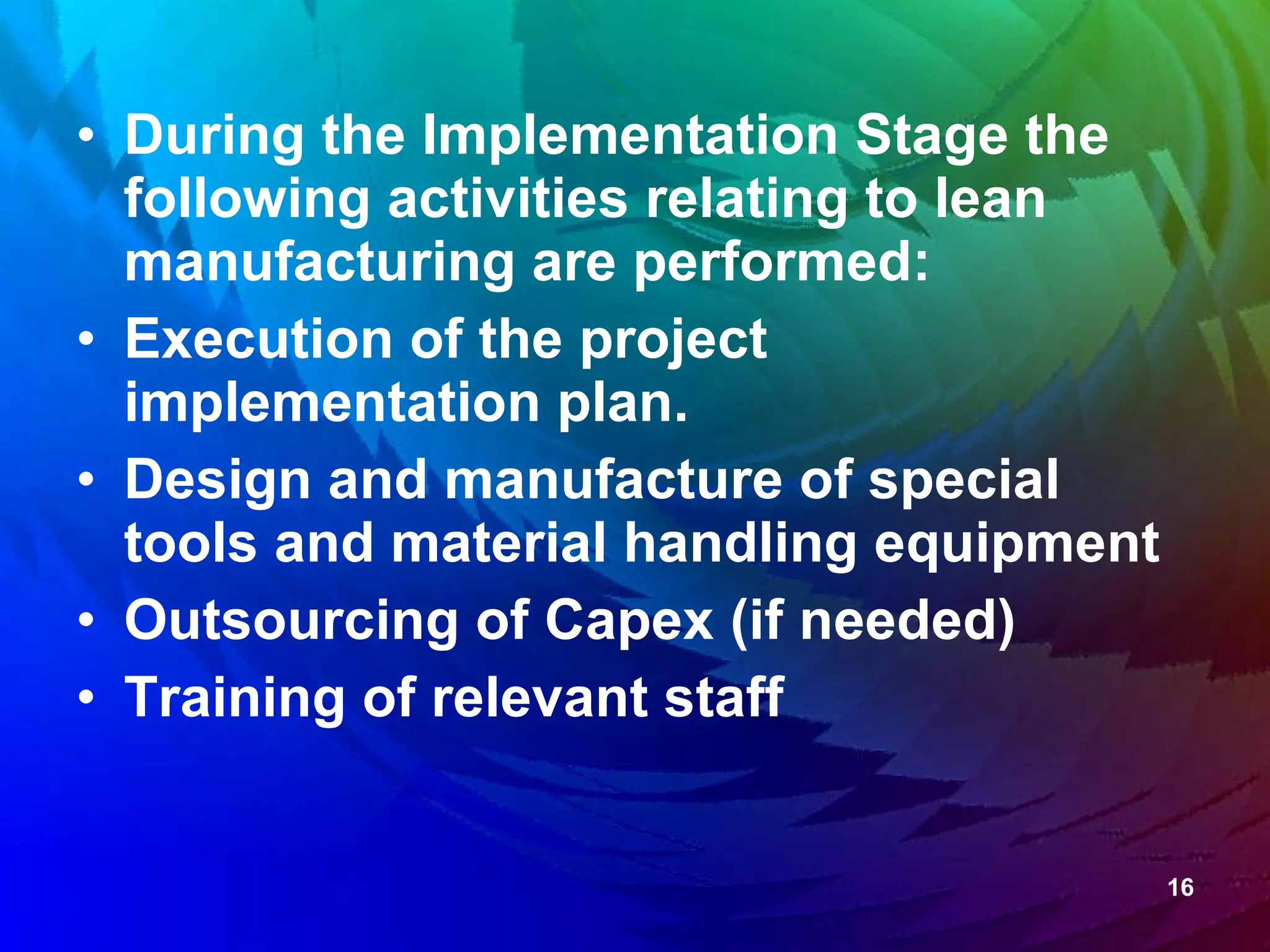 • During the Implementation Stage the following activities relating to lean manufacturing are performed:
• Execution of the project implementation plan.
• Design and manufacture of special tools and material handling equipment
• Outsourcing of Capex (if needed)
• Training of relevant staff

16